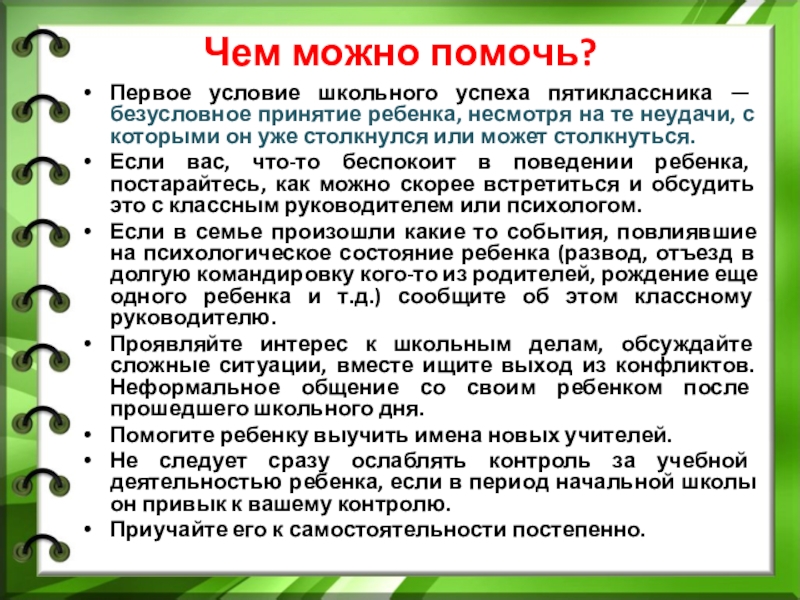 Чем можно помочь?

• Первое условие школьного успеха пятиклассника — безусловное принятие ребенка, несмотря на те неудачи, с которыми он уже столкнулся или может столкнуться.
• Если вас, что-то беспокоит в поведении ребенка, постарайтесь, как можно скорее встретиться и обсудить это с классным руководителем или психологом.
• Если в семье произошли какие то события, повлиявшие на психологическое состояние ребенка (развод, отъезд в долгую командировку кого-то из родителей, рождение еще одного ребенка и т.д.) сообщите об этом классному руководителю.
• Проявляйте интерес к школьным делам, обсуждайте сложные ситуации, вместе ищите выход из конфликтов. Неформальное общение со своим ребенком после прошедшего школьного дня.
• Помогите ребенку выучить имена новых учителей.
• Не следует сразу ослаблять контроль за учебной деятельностью ребенка, если в период начальной школы он привык к вашему контролю.
• Приучайте его к самостоятельности постепенно.